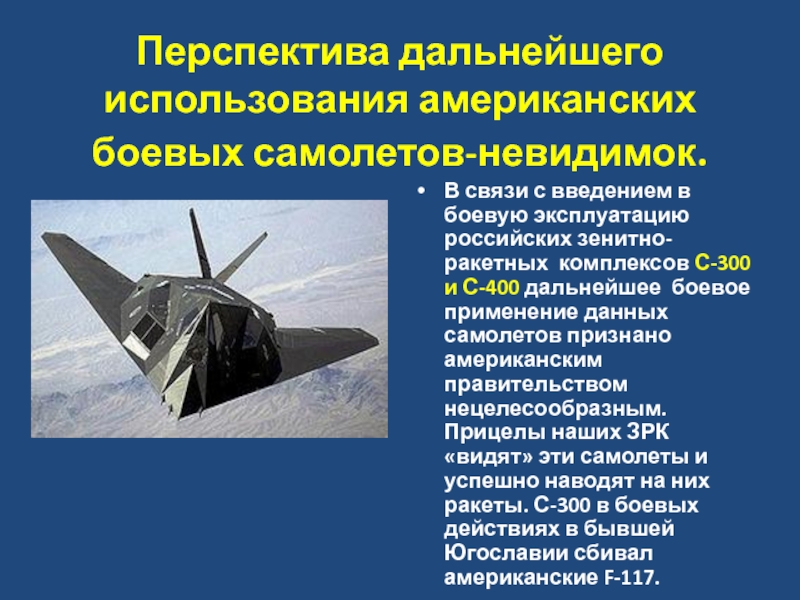 Перспектива дальнейшего использования американских боевых самолетов-невидимок.

• В связи с введением в боевую эксплуатацию российских зенитно-ракетных комплексов С-300 и С-400 дальнейшее боевое применение данных самолетов признано американским правительством нецелесообразным. Прицелы наших ЗРК «видят» эти самолеты и успешно наводят на них ракеты. С-300 в боевых действиях в бывшей Югославии сбивал американские F-117.